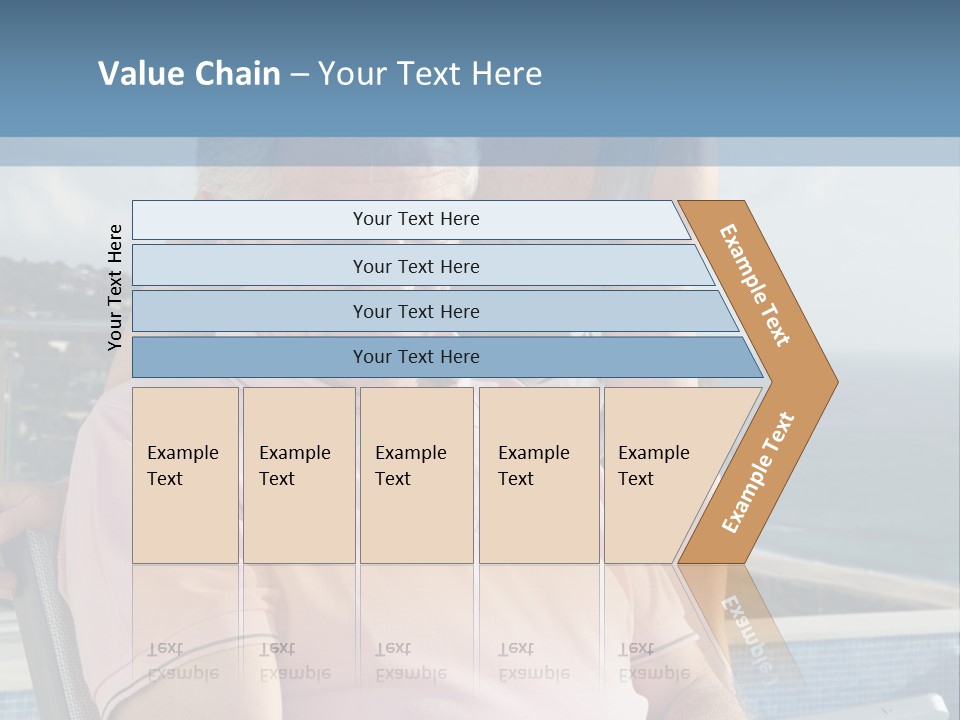 Value Chain – Your Text Here

Your Text Here

Your Text Here

Your Text Here

Your Text Here

Your Text Here

Example Text

Example Text

Example Text

Example Text

Example Text

Example Text

Example Text